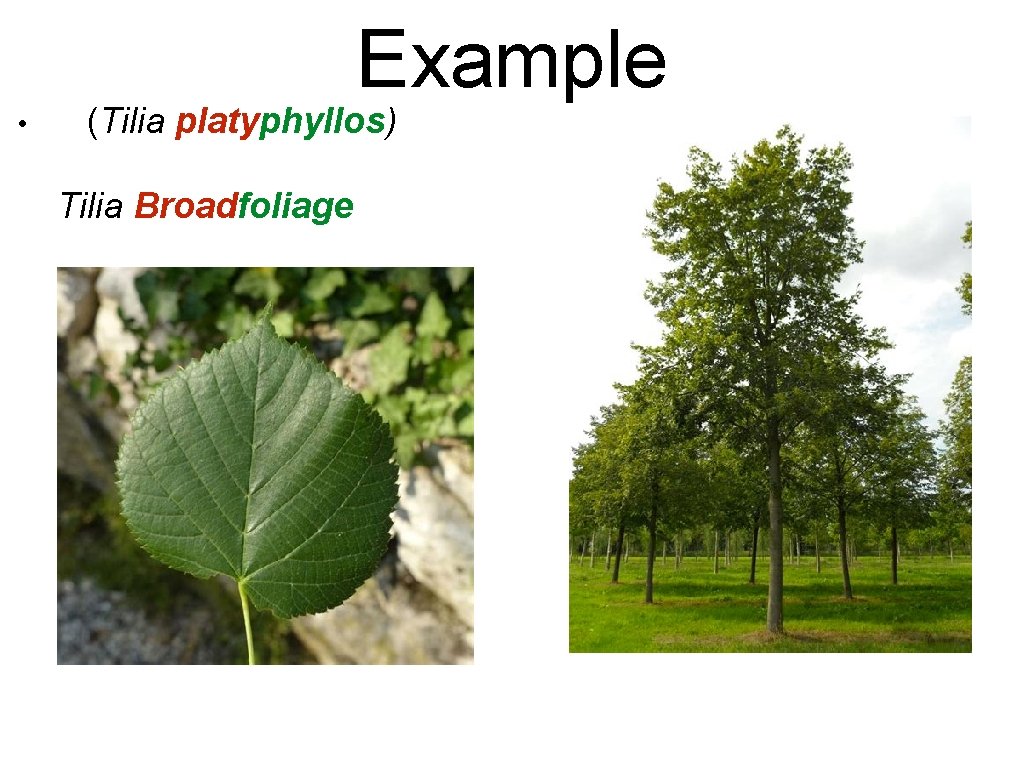 Example

• (Tilia platyphyllos)

Tilia Broadfoliage